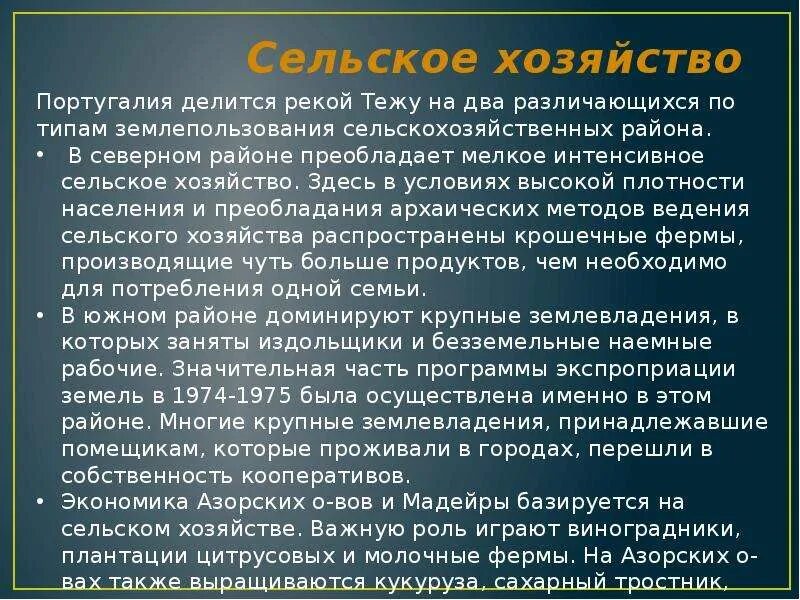 Сельское хозяйство

Португалия делится рекой Тежу на два различающихся по типам землепользования сельскохозяйственных района.

• В северном районе преобладает мелкое интенсивное сельское хозяйство. Здесь в условиях высокой плотности населения и преобладания архаических методов ведения сельского хозяйства распространены крошечные фермы, производящие чуть больше продуктов, чем необходимо для потребления одной семьи.

• В южном районе доминируют крупные землевладения, в которых заняты издольщики и безземельные наемные рабочие. Значительная часть программы экспроприации земель в 1974-1975 была осуществлена именно в этом районе. Многие крупные землевладения, принадлежавшие помещикам, которые проживали в городах, перешли в собственность кооперативов.

• Экономика Азорских о-вов и Мадейры базируется на сельском хозяйстве. Важную роль играют виноградники, плантации цитрусовых и молочные фермы. На Азорских о-вах также выращиваются кукуруза, сахарный тростник,